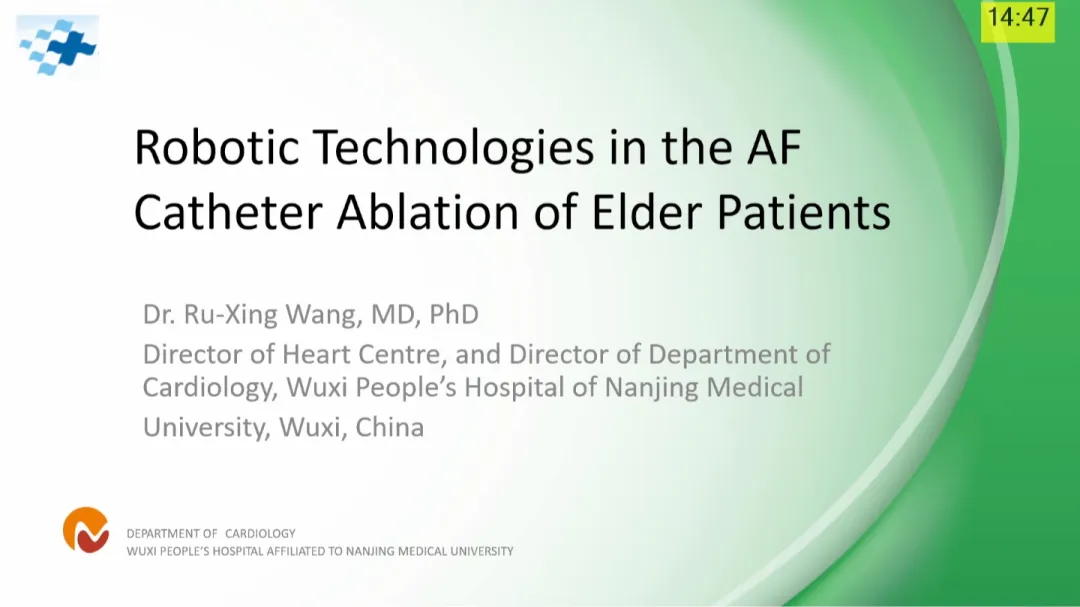 14:47

Robotic Technologies in the AF Catheter Ablation of Elder Patients

Dr. Ru-Xing Wang, MD, PhD

Director of Heart Centre, and Director of Department of Cardiology, Wuxi People's Hospital of Nanjing Medical University, Wuxi, China

DEPARTMENT OF CARDIOLOGY
WUXI PEOPLE'S HOSPITAL AFFILIATED TO NANJING MEDICAL UNIVERSITY